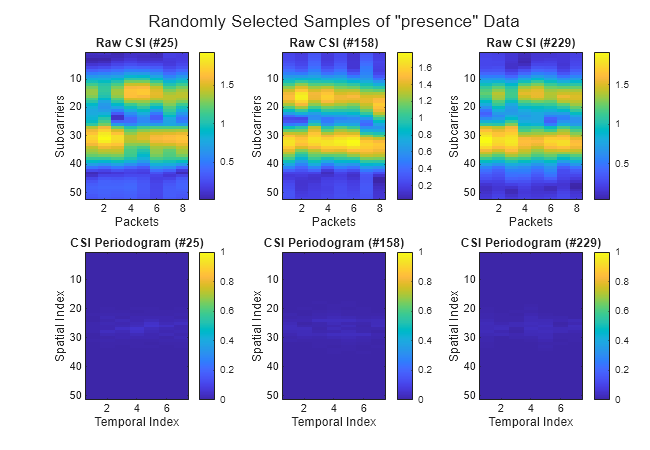 Randomly Selected Samples of "presence" Data

Raw CSI (#25)
Subcarriers
10
20
30
40
50
2 4 6 8
Packets
1.5
1
0.5

Raw CSI (#158)
Subcarriers
10
20
30
40
50
2 4 6 8
Packets
1.6
1.4
1.2
1
0.8
0.6
0.4
0.2

Raw CSI (#229)
Subcarriers
10
20
30
40
50
2 4 6 8
Packets
1.5
1
0.5

CSI Periodogram (#25)
Spatial Index
10
20
30
40
50
2 4 6
Temporal Index
1
0.8
0.6
0.4
0.2
0

CSI Periodogram (#158)
Spatial Index
10
20
30
40
50
2 4 6
Temporal Index
1
0.8
0.6
0.4
0.2
0

CSI Periodogram (#229)
Spatial Index
10
20
30
40
50
2 4 6
Temporal Index
1
0.8
0.6
0.4
0.2
0